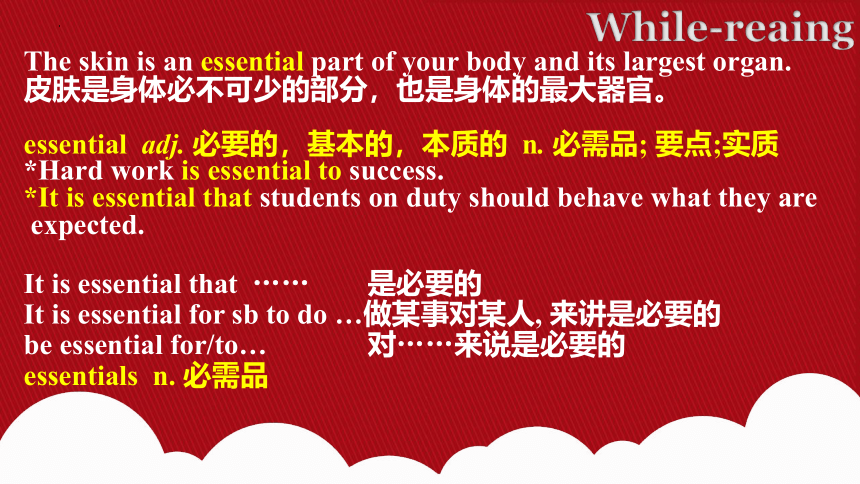 While-reaing

The skin is an essential part of your body and its largest organ.
皮肤是身体必不可少的部分，也是身体的最大器官。

essential adj. 必要的，基本的，本质的 n. 必需品; 要点;实质
*Hard work is essential to success.
*It is essential that students on duty should behave what they are expected.

It is essential that …… 是必要的
It is essential for sb to do …做某事对某人, 来讲是必要的
be essential for/to… 对……来说是必要的
essentials n. 必需品